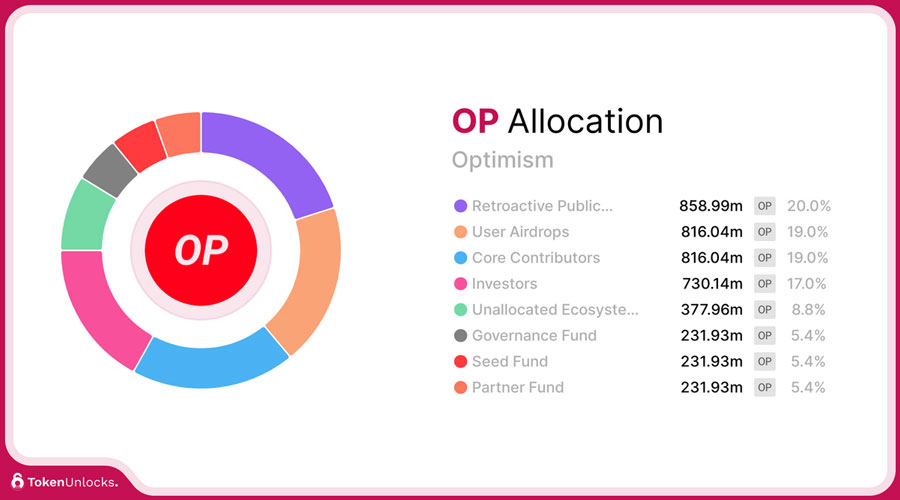 OP

OP Allocation

Optimism

| | | | |
|---|---|---|---|
| Retroactive Public... | 858.99m | OP | 20.0% |
| User Airdrops | 816.04m | OP | 19.0% |
| Core Contributors | 816.04m | OP | 19.0% |
| Investors | 730.14m | OP | 17.0% |
| Unallocated Ecosyste... | 377.96m | OP | 8.8% |
| Governance Fund | 231.93m | OP | 5.4% |
| Seed Fund | 231.93m | OP | 5.4% |
| Partner Fund | 231.93m | OP | 5.4% |

TokenUnlocks.